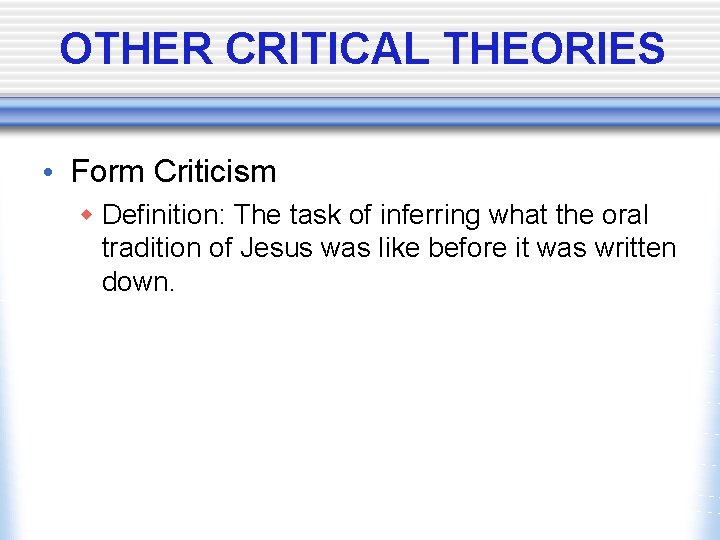 OTHER CRITICAL THEORIES

• Form Criticism

◆ Definition: The task of inferring what the oral tradition of Jesus was like before it was written down.